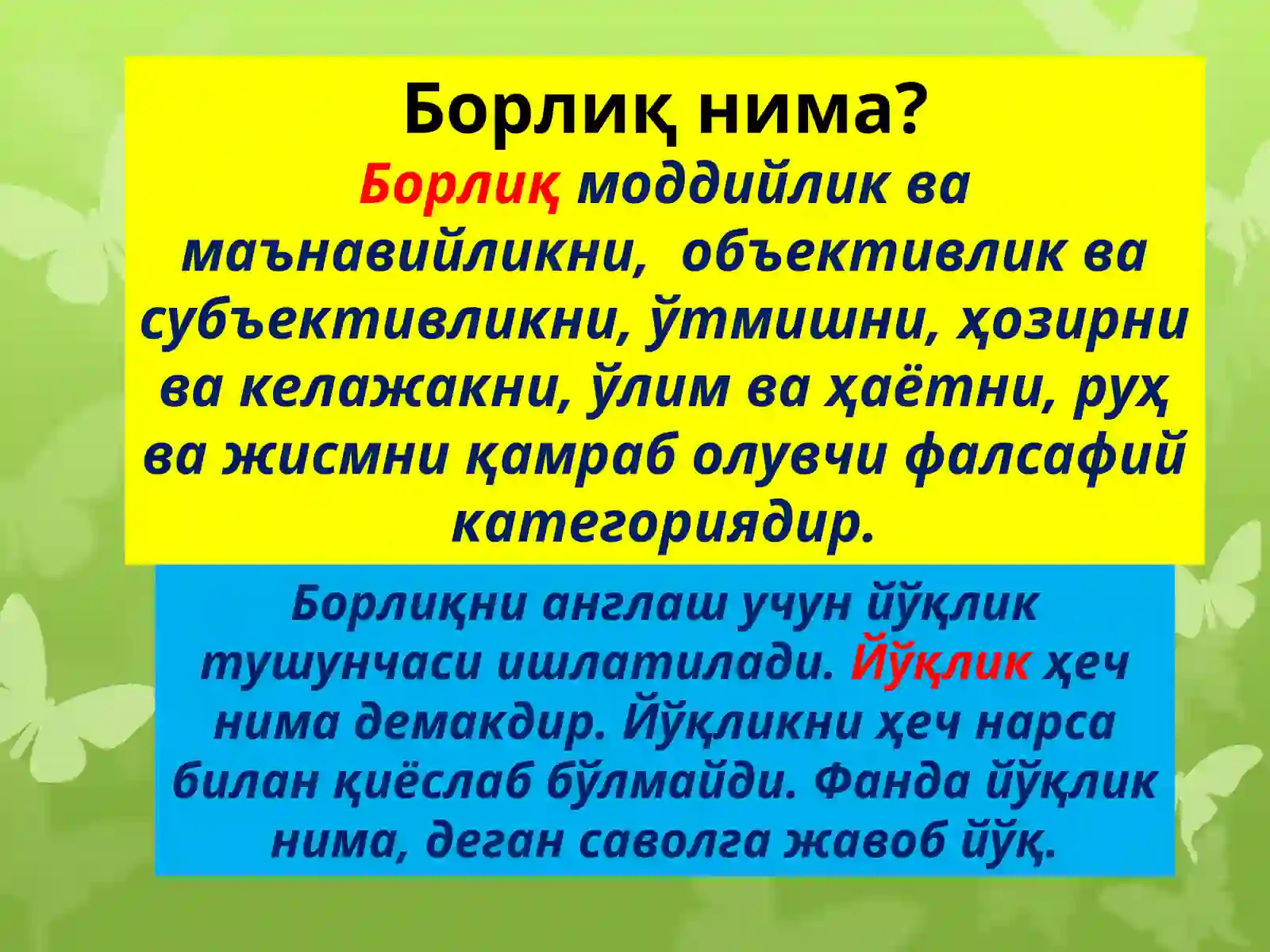 Борлиқ нима?

Борлиқ моддийлик ва маънавийликни, объективлик ва субъективликни, ўтмишни, ҳозирни ва келажакни, ўлим ва ҳаётни, руҳ ва жисмни қамраб олувчи фалсафий категориядир.

Борлиқни англаш учун йўқлик тушунчаси ишлатилади. Йўқлик ҳеч нима демакдир. Йўқликни ҳеч нарса билан қиёслаб бўлмайди. Фанда йўқлик нима, деган саволга жавоб йўқ.